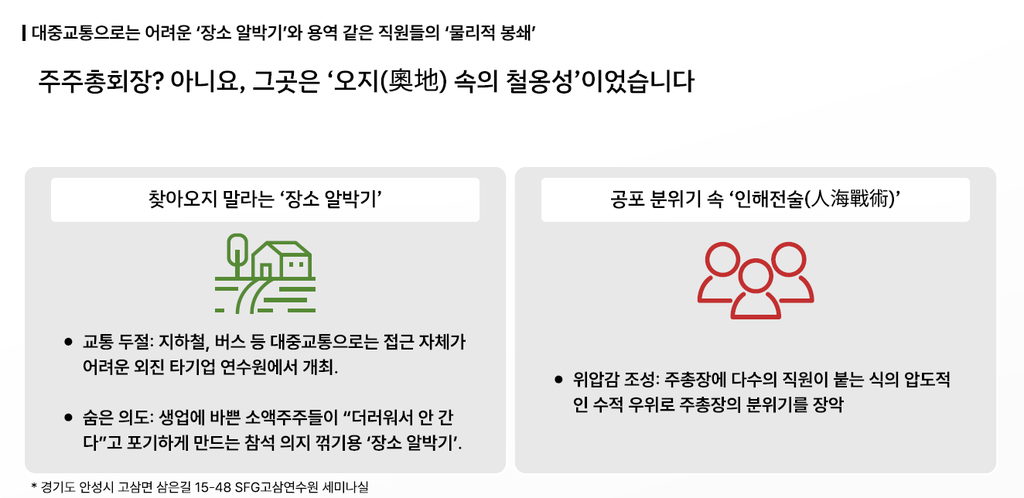 대중교통으로는 어려운 '장소 알박기'와 용역 같은 직원들의 '물리적 봉쇄'

주주총회장? 아니요, 그곳은 '오지(奧地) 속의 철옹성'이었습니다

찾아오지 말라는 '장소 알박기'

● 교통 두절: 지하철, 버스 등 대중교통으로는 접근 자체가 어려운 외진 타기업 연수원에서 개최.

● 숨은 의도: 생업에 바쁜 소액주주들이 "더러워서 안 간다"고 포기하게 만드는 참석 의지 꺾기용 '장소 알박기'.

공포 분위기 속 '인해전술(人海戰術)'

● 위압감 조성: 주총장에 다수의 직원이 붙는 식의 압도적인 수적 우위로 주총장의 분위기를 장악

* 경기도 안성시 고삼면 삼은길 15-48 SFG고삼연수원 세미나실